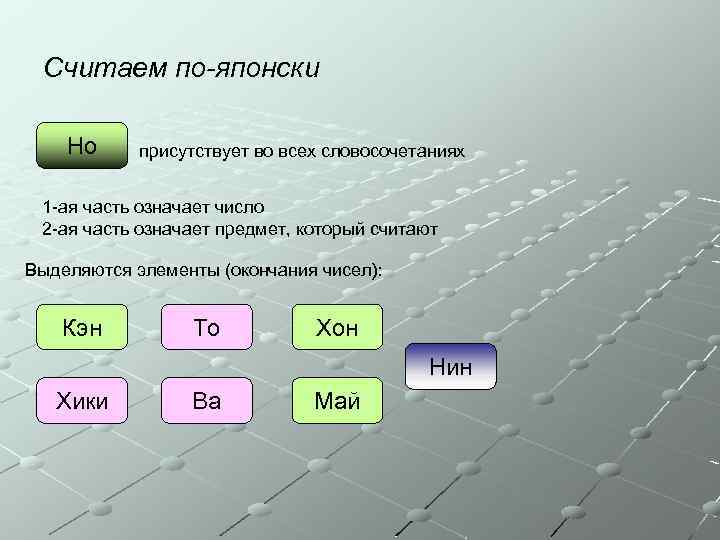 Считаем по-японски

Но

присутствует во всех словосочетаниях

1-ая часть означает число
2-ая часть означает предмет, который считают

Выделяются элементы (окончания чисел):

Кэн

То

Хон

Нин

Хики

Ва

Май